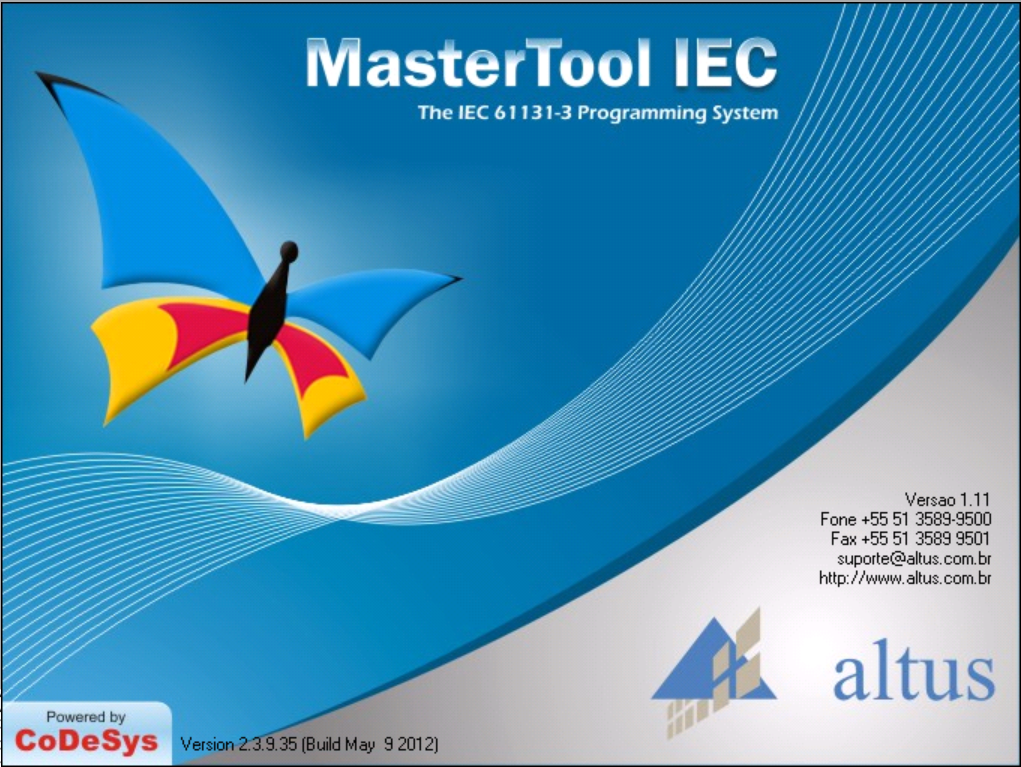 MasterTool IEC
The IEC 61131-3 Programming System

Versao 1.11
Fone +55 51 3589-9500
Fax +55 51 3589 9501
suporte@altus.com.br
http://www.altus.com.br

altus

Powered by
CoDeSys

Version 2.3.9.35 (Build May 9 2012)